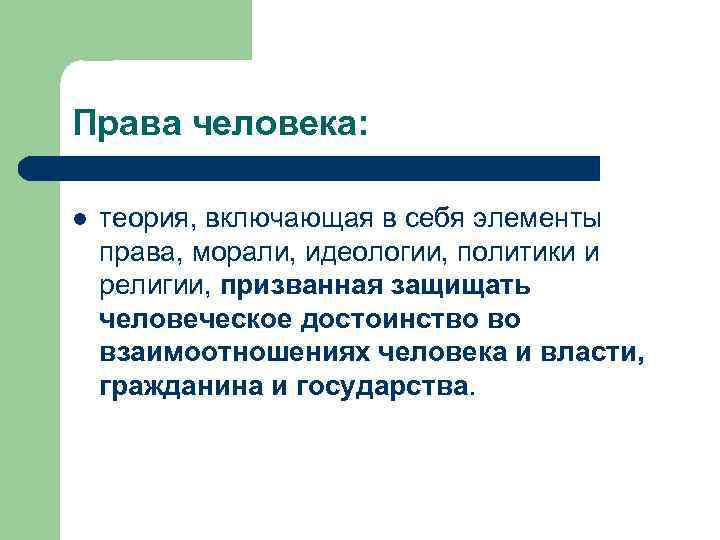 Права человека:

теория, включающая в себя элементы права, морали, идеологии, политики и религии, призванная защищать человеческое достоинство во взаимоотношениях человека и власти, гражданина и государства.